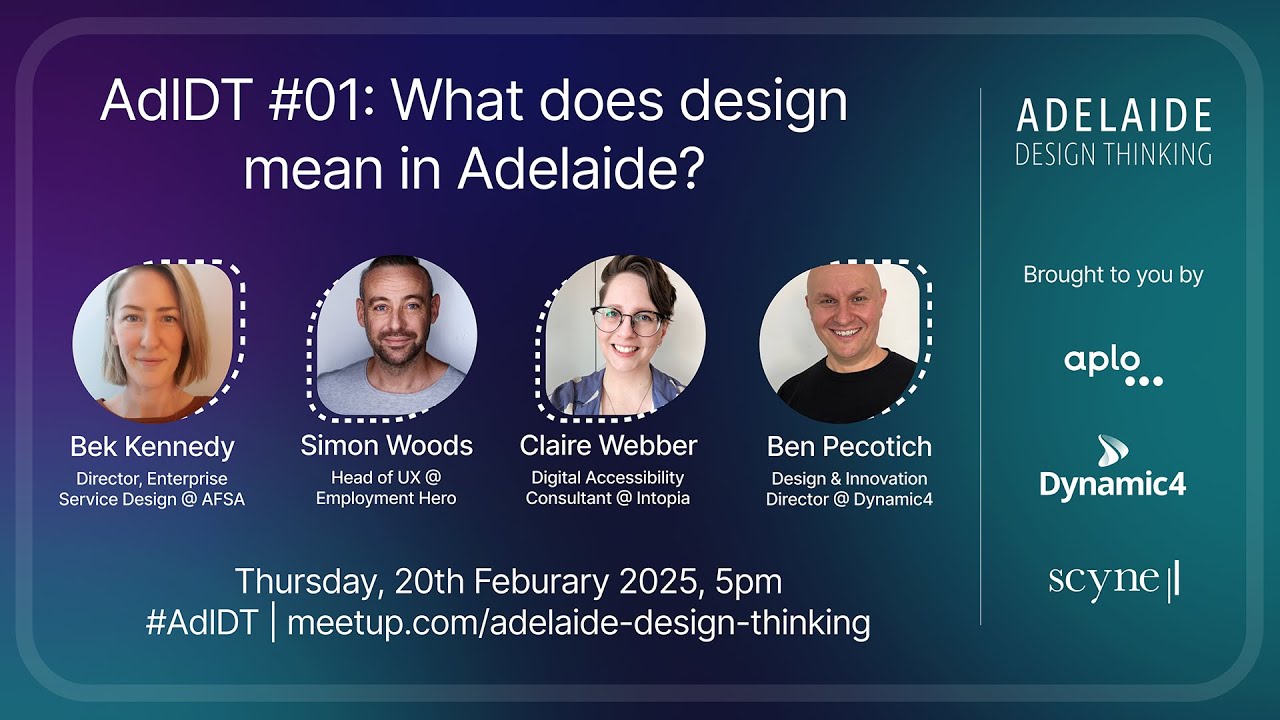 AdlDT #01: What does design mean in Adelaide?

Bek Kennedy
Director, Enterprise Service Design @ AFSA

Simon Woods
Head of UX @ Employment Hero

Claire Webber
Digital Accessibility Consultant @ Intopia

Ben Pecotich
Design & Innovation Director @ Dynamic4

Thursday, 20th Feburary 2025, 5pm
#AdlDT | meetup.com/adelaide-design-thinking

ADELAIDE
DESIGN THINKING

Brought to you by

aplo

Dynamic4

scyne